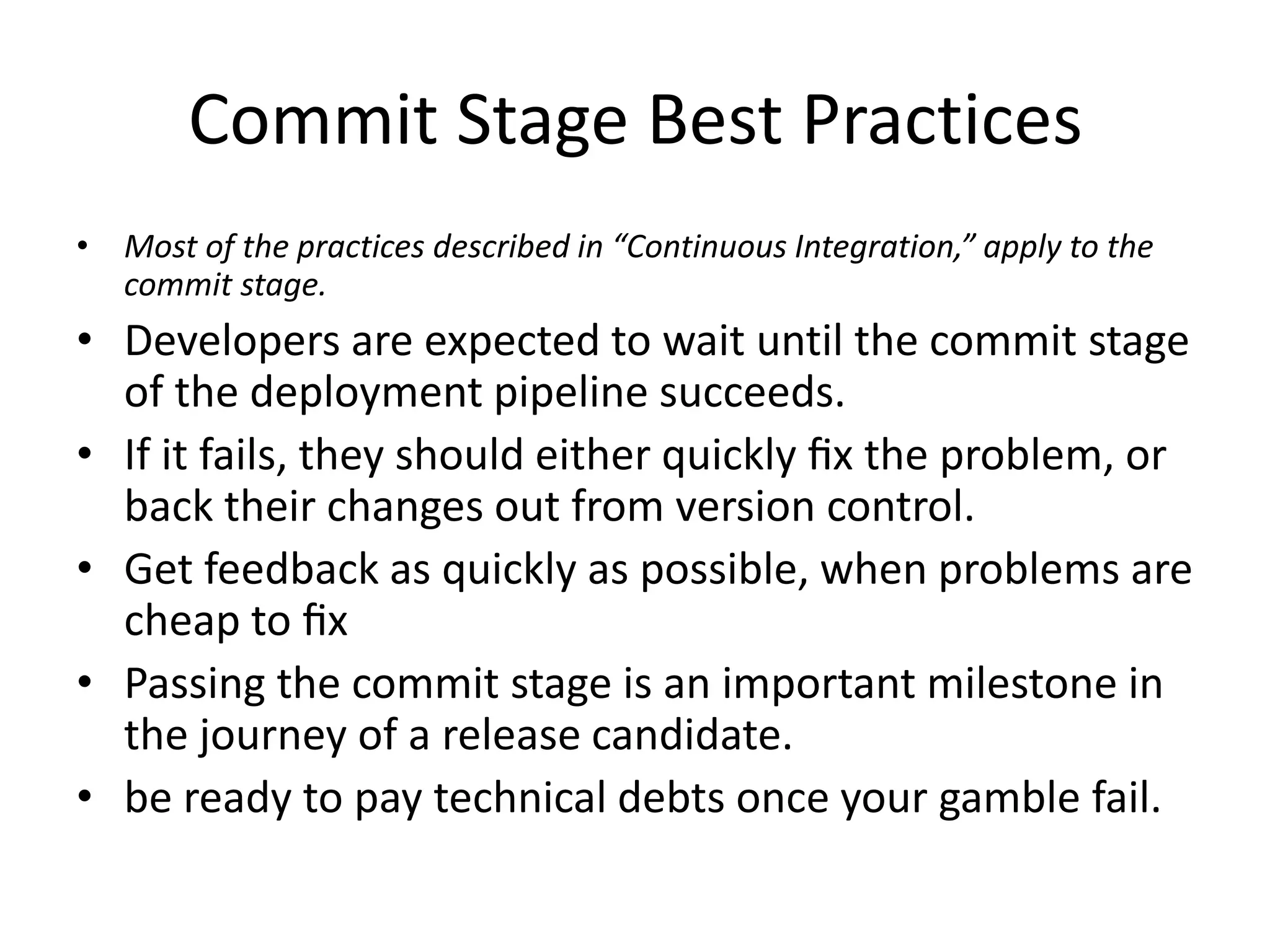 Commit Stage Best Practices

• Most of the practices described in “Continuous Integration,” apply to the commit stage.

• Developers are expected to wait until the commit stage of the deployment pipeline succeeds.

• If it fails, they should either quickly fix the problem, or back their changes out from version control.

• Get feedback as quickly as possible, when problems are cheap to fix

• Passing the commit stage is an important milestone in the journey of a release candidate.

• be ready to pay technical debts once your gamble fail.